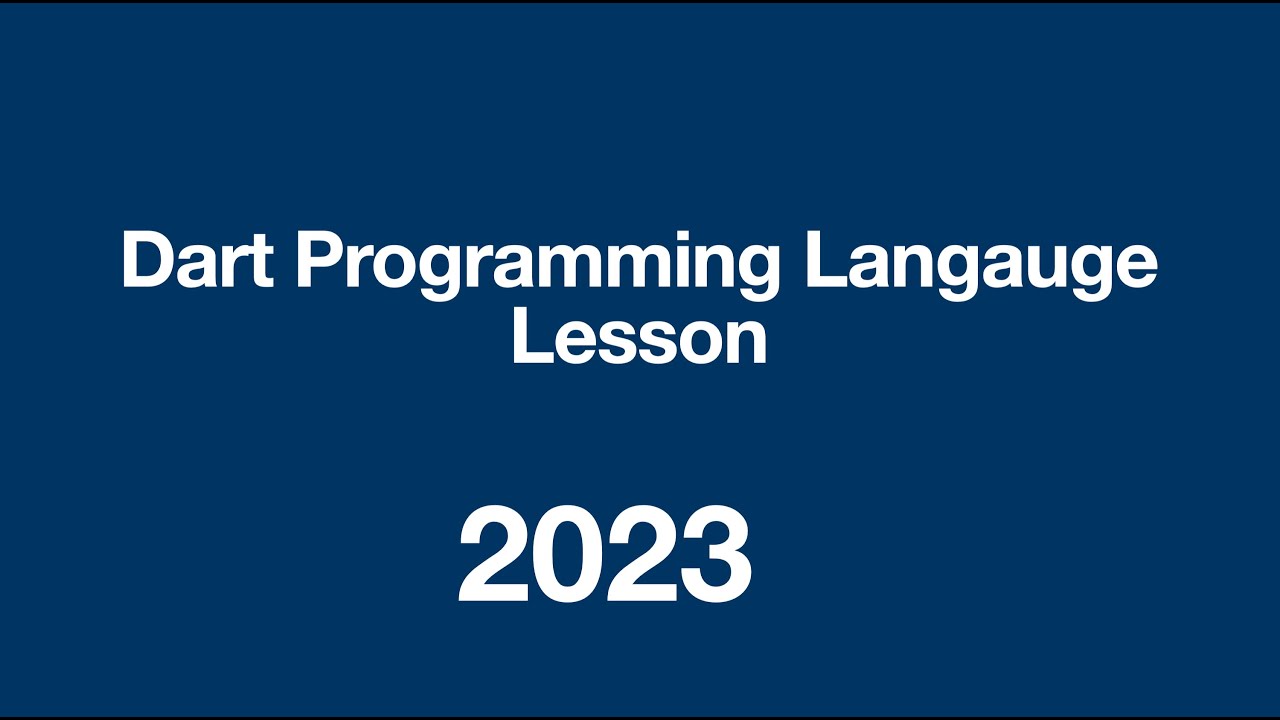 Dart Programming Langauge
Lesson

2023